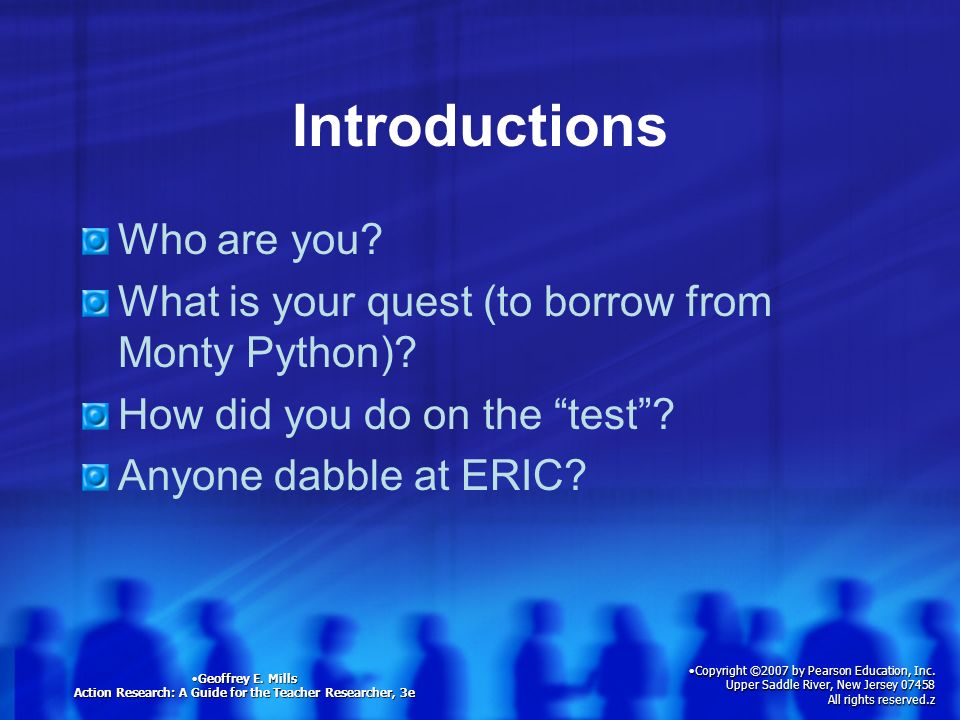 Introductions

Who are you?

What is your quest (to borrow from Monty Python)?

How did you do on the “test”?

Anyone dabble at ERIC?

•Geoffrey E. Mills
Action Research: A Guide for the Teacher Researcher, 3e

•Copyright ©2007 by Pearson Education, Inc.
Upper Saddle River, New Jersey 07458
All rights reserved.z